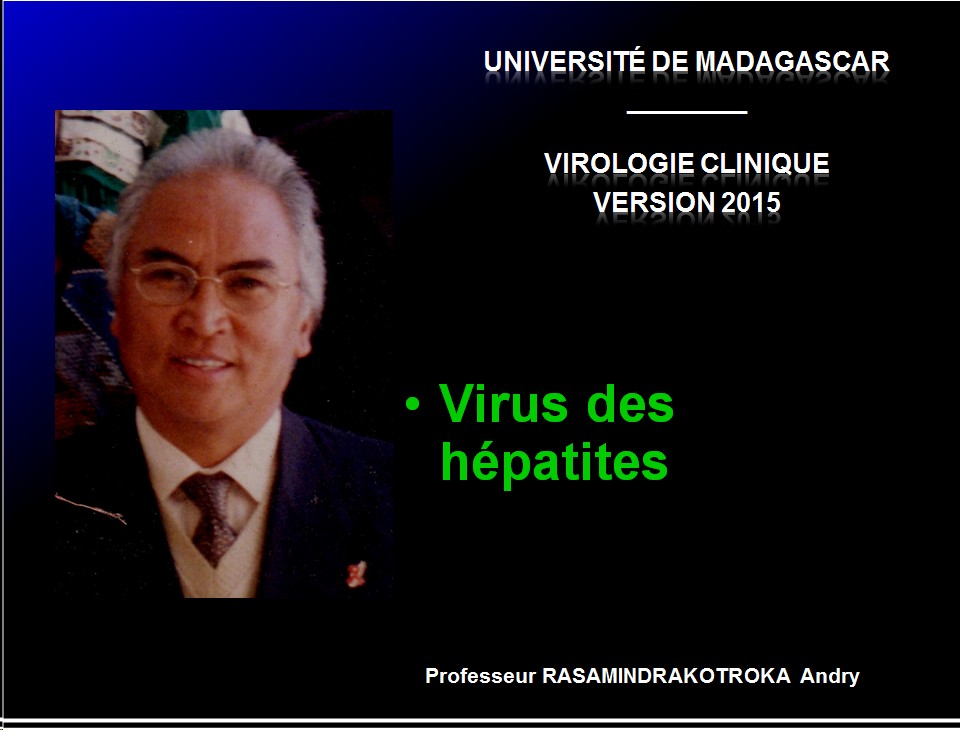 UNIVERSITÉ DE MADAGASCAR

VIROLOGIE CLINIQUE
VERSION 2015

• Virus des hépatites

Professeur RASAMINDRAKOTROKA Andry